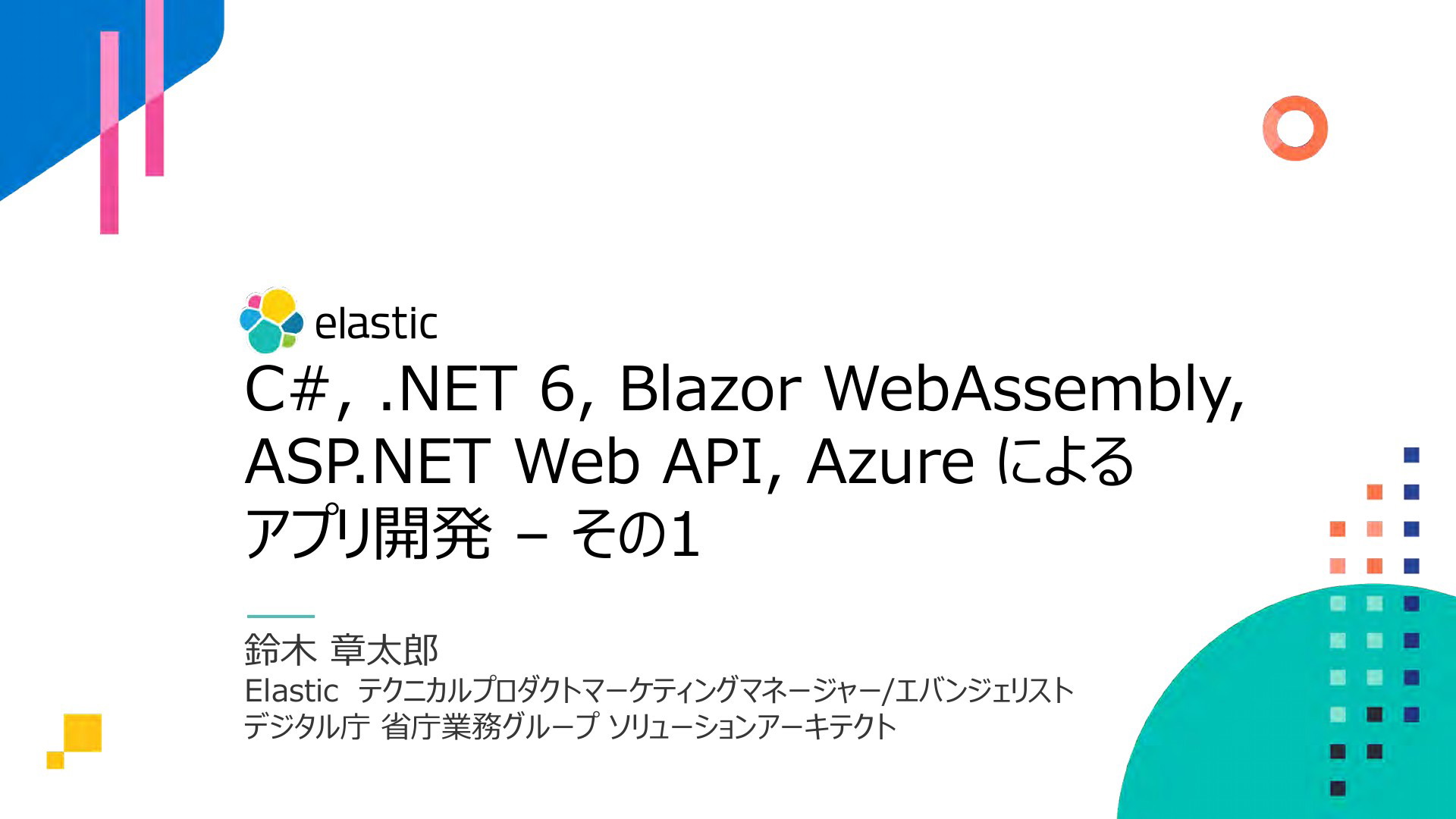 elastic

C#, .NET 6, Blazor WebAssembly, ASP.NET Web API, Azure による アプリ開発 – その1

鈴木 章太郎
Elastic テクニカルプロダクトマーケティングマネージャー/エバンジェリスト
デジタル庁 省庁業務グループ ソリューションアーキテクト